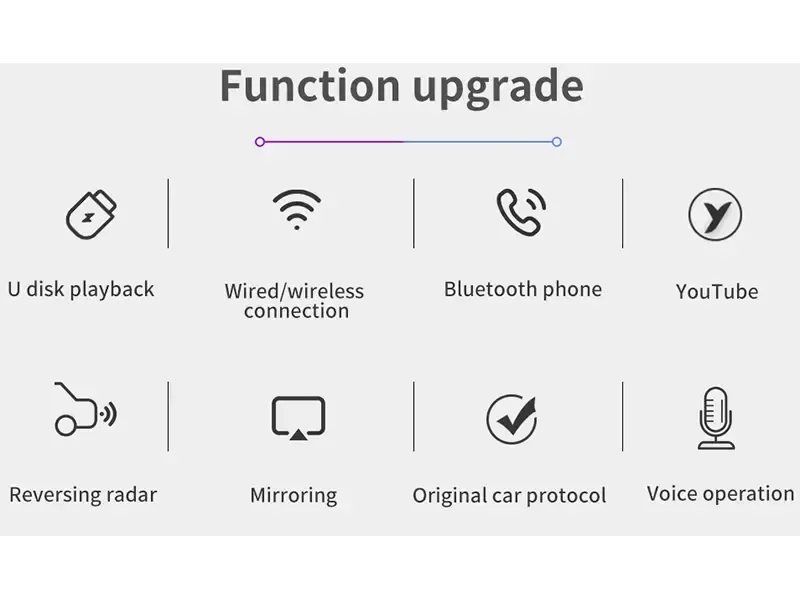 Function upgrade

U disk playback

Wired/wireless connection

Bluetooth phone

YouTube

Reversing radar

Mirroring

Original car protocol

Voice operation